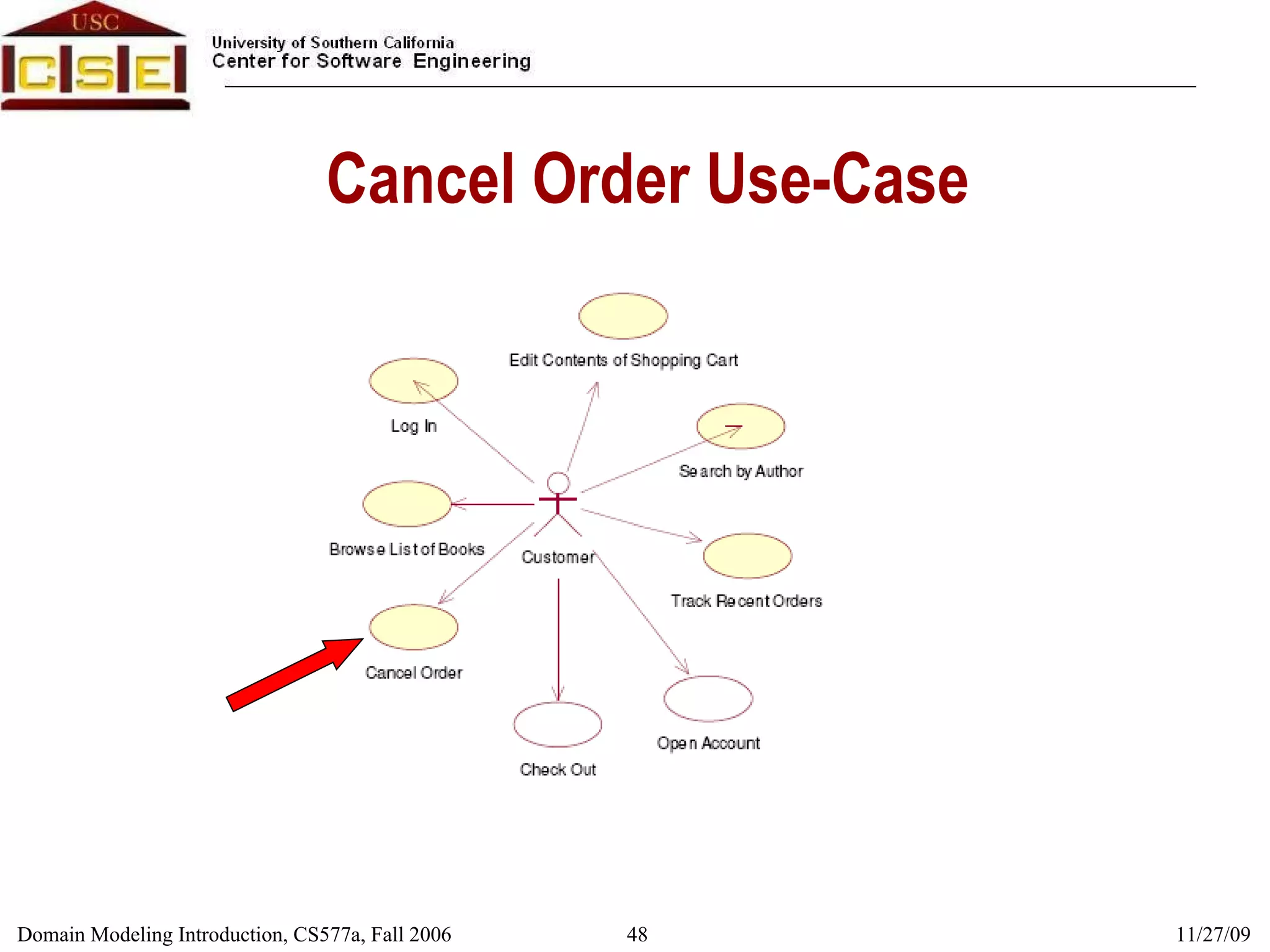 USC
CSE

University of Southern California
Center for Software Engineering

Cancel Order Use-Case

Edit Contents of Shopping Cart

Log In

Search by Author

Browse List of Books

Customer

Track Recent Orders

Cancel Order

Open Account

Check Out

Domain Modeling Introduction, CS577a, Fall 2006

48

11/27/09